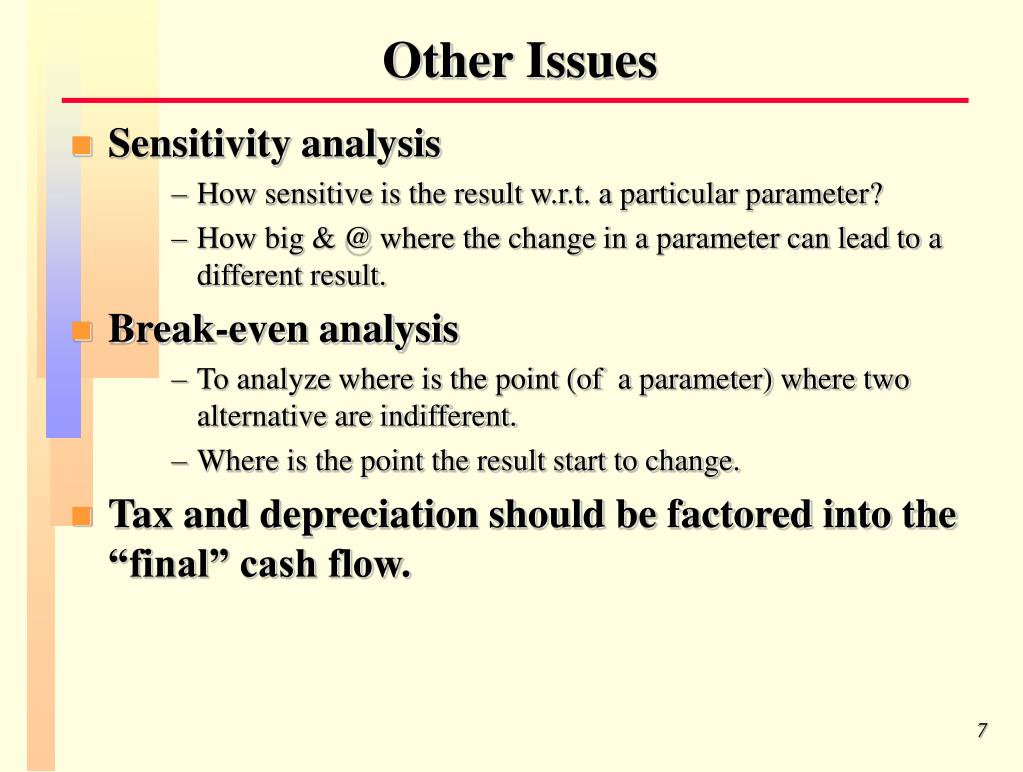 Other Issues

Sensitivity analysis

– How sensitive is the result w.r.t. a particular parameter?

– How big & @ where the change in a parameter can lead to a different result.

Break-even analysis

– To analyze where is the point (of  a parameter) where two alternative are indifferent.

– Where is the point the result start to change.

Tax and depreciation should be factored into the “final” cash flow.

7